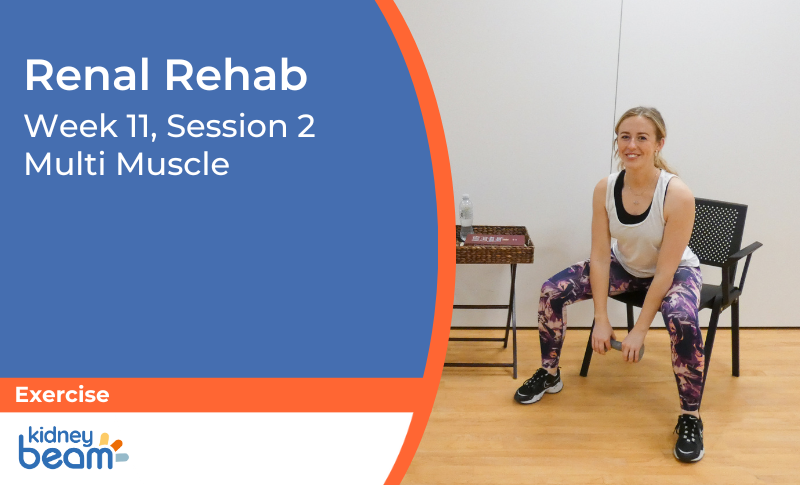 Renal Rehab
Week 11, Session 2
Multi Muscle

Exercise

kidney beam